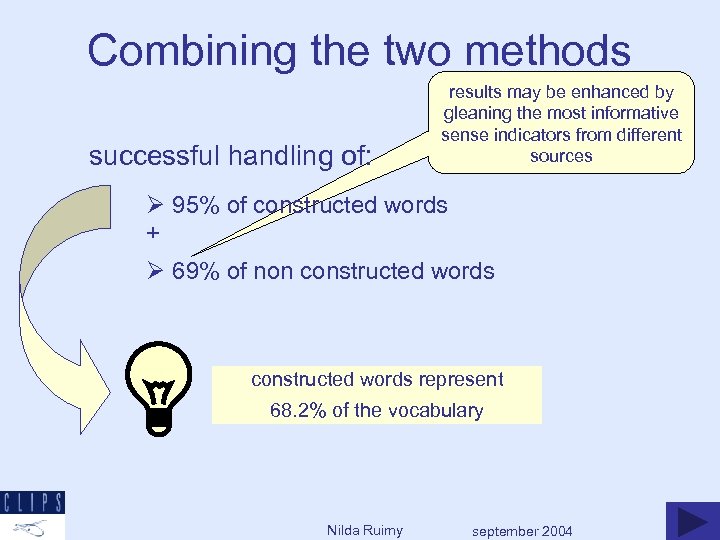 Combining the two methods

results may be enhanced by gleaning the most informative sense indicators from different sources

successful handling of:

➢ 95% of constructed words
+
➢ 69% of non constructed words

constructed words represent
68.2% of the vocabulary

CLIPS

Nilda Ruimy

september 2004